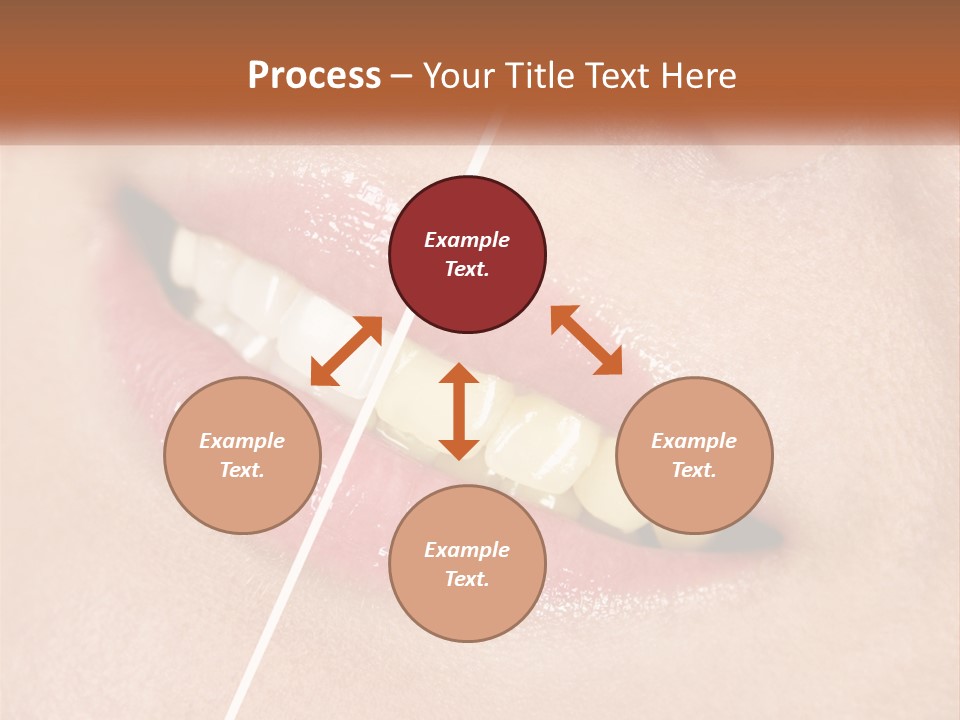 Process – Your Title Text Here

Example Text.

Example Text.

Example Text.

Example Text.